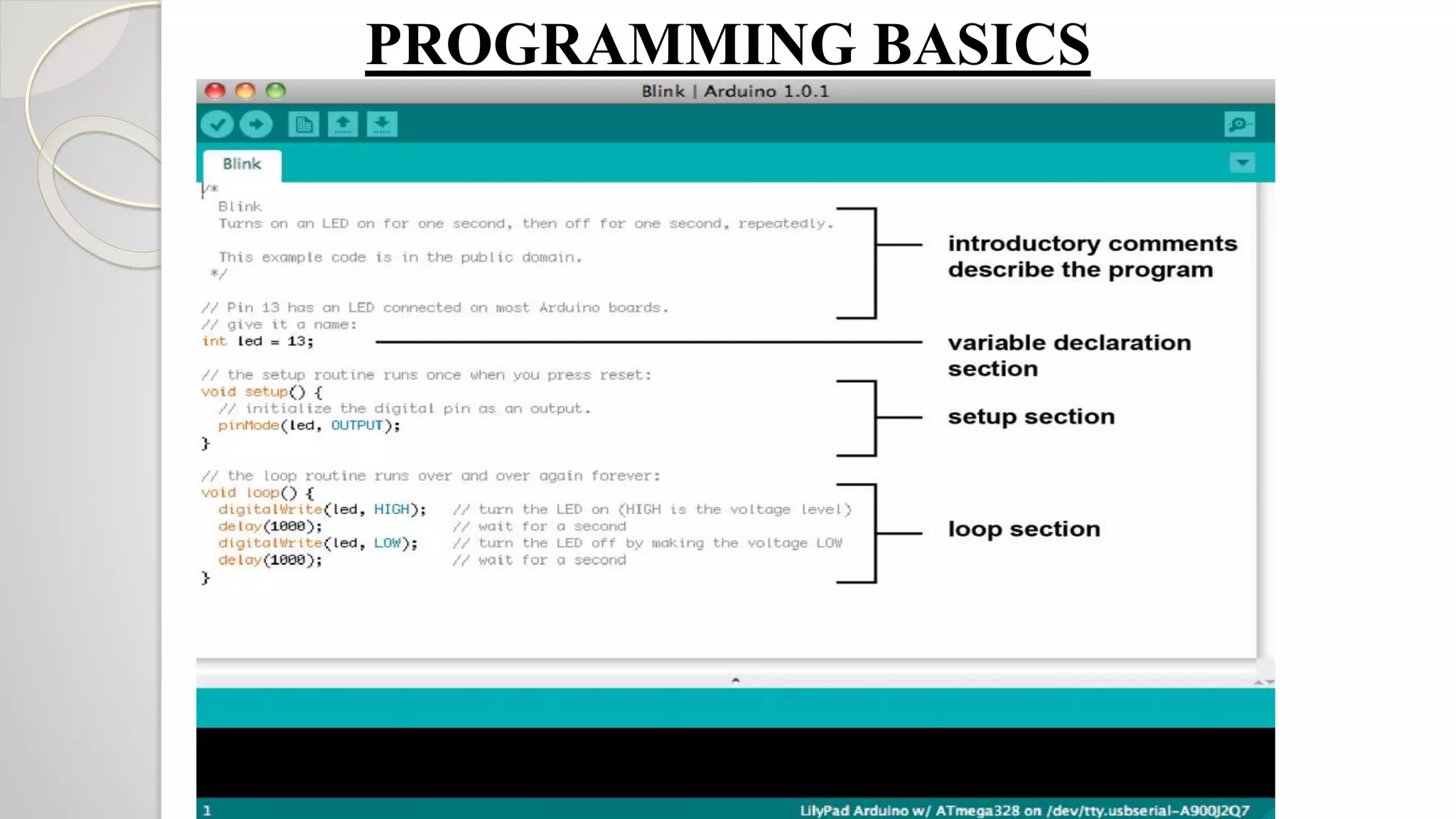 PROGRAMMING BASICS

Blink | Arduino 1.0.1

Blink

/*
Blink
Turns on an LED on for one second, then off for one second, repeatedly.

This example code is in the public domain.
*/

// Pin 13 has an LED connected on most Arduino boards.
// give it a name:
int led = 13;

// the setup routine runs once when you press reset:
void setup() {
// initialize the digital pin as an output.
pinMode(led, OUTPUT);
}

// the loop routine runs over and over again forever:
void loop() {
digitalWrite(led, HIGH); // turn the LED on (HIGH is the voltage level)
delay(1000); // wait for a second
digitalWrite(led, LOW); // turn the LED off by making the voltage LOW
delay(1000); // wait for a second
}

introductory comments describe the program

variable declaration section

setup section

loop section

1

LilyPad Arduino w/ ATmega328 on /dev/tty.usbserial-A900J2Q7